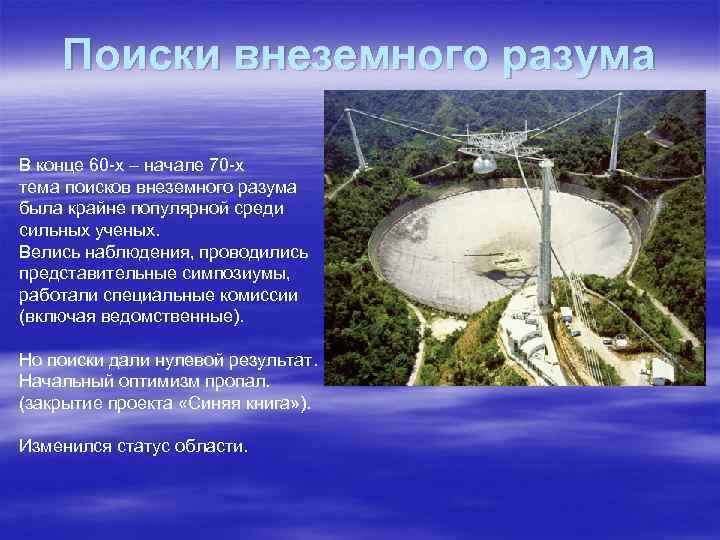 Поиски внеземного разума

В конце 60-х – начале 70-х тема поисков внеземного разума была крайне популярной среди сильных ученых.
Велись наблюдения, проводились представительные симпозиумы, работали специальные комиссии (включая ведомственные).

Но поиски дали нулевой результат. Начальный оптимизм пропал. (закрытие проекта «Синяя книга»).

Изменился статус области.